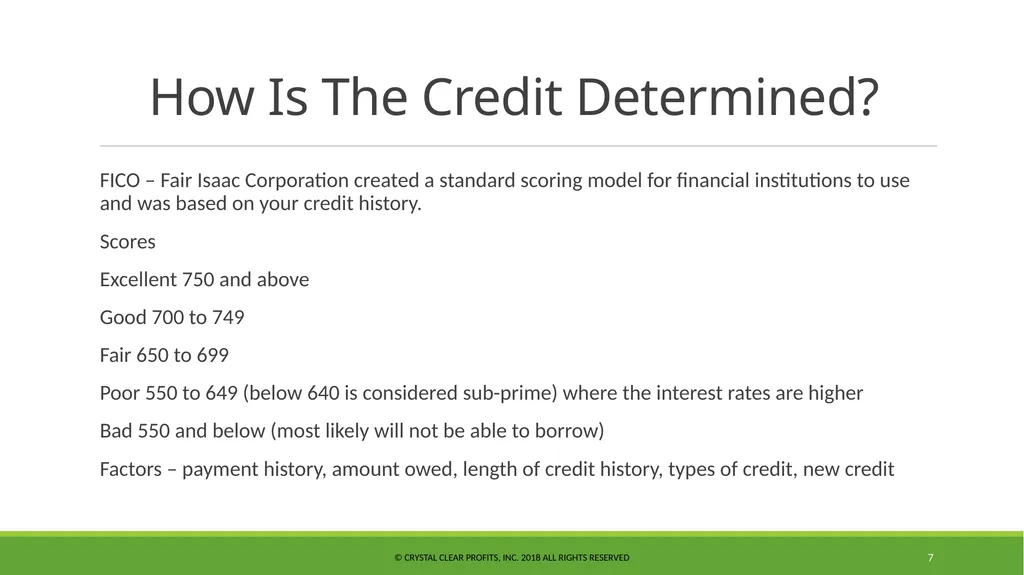 How Is The Credit Determined?

FICO – Fair Isaac Corporation created a standard scoring model for financial institutions to use and was based on your credit history.

Scores

Excellent 750 and above

Good 700 to 749

Fair 650 to 699

Poor 550 to 649 (below 640 is considered sub-prime) where the interest rates are higher

Bad 550 and below (most likely will not be able to borrow)

Factors – payment history, amount owed, length of credit history, types of credit, new credit

© CRYSTAL CLEAR PROFITS, INC. 2018 ALL RIGHTS RESERVED

7